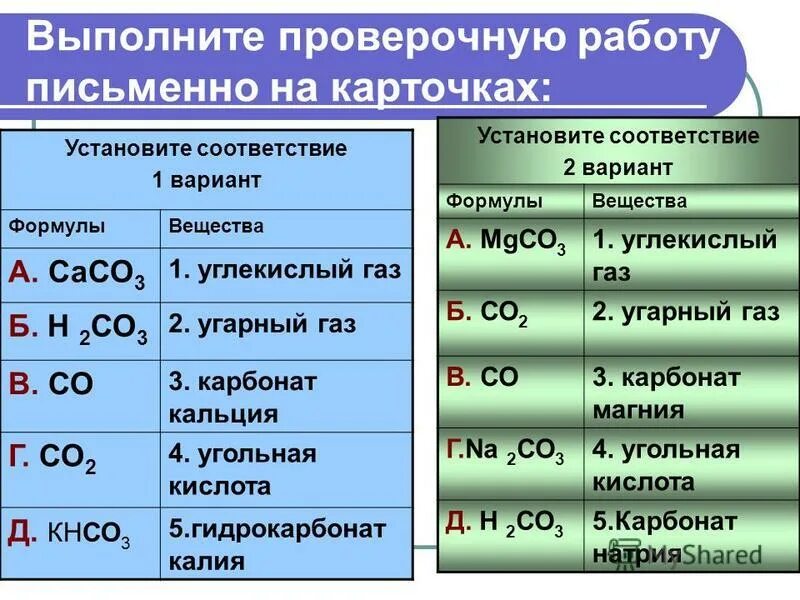 Выполните проверочную работу письменно на карточках:

Установите соответствие
1 вариант

| Формулы | Вещества |
|---|---|
| А. $CaCO_3$ | 1. углекислый газ |
| Б. $H_2CO_3$ | 2. угарный газ |
| В. $CO$ | 3. карбонат кальция |
| Г. $CO_2$ | 4. угольная кислота |
| Д. $KHCO_3$ | 5.гидрокарбонат калия |

Установите соответствие
2 вариант

| Формулы | Вещества |
|---|---|
| А. $MgCO_3$ | 1. углекислый газ |
| Б. $CO_2$ | 2. угарный газ |
| В. $CO$ | 3. карбонат магния |
| Г.$Na_2CO_3$ | 4. угольная кислота |
| Д. $H_2CO_3$ | 5.Карбонат натрия |

MyShared